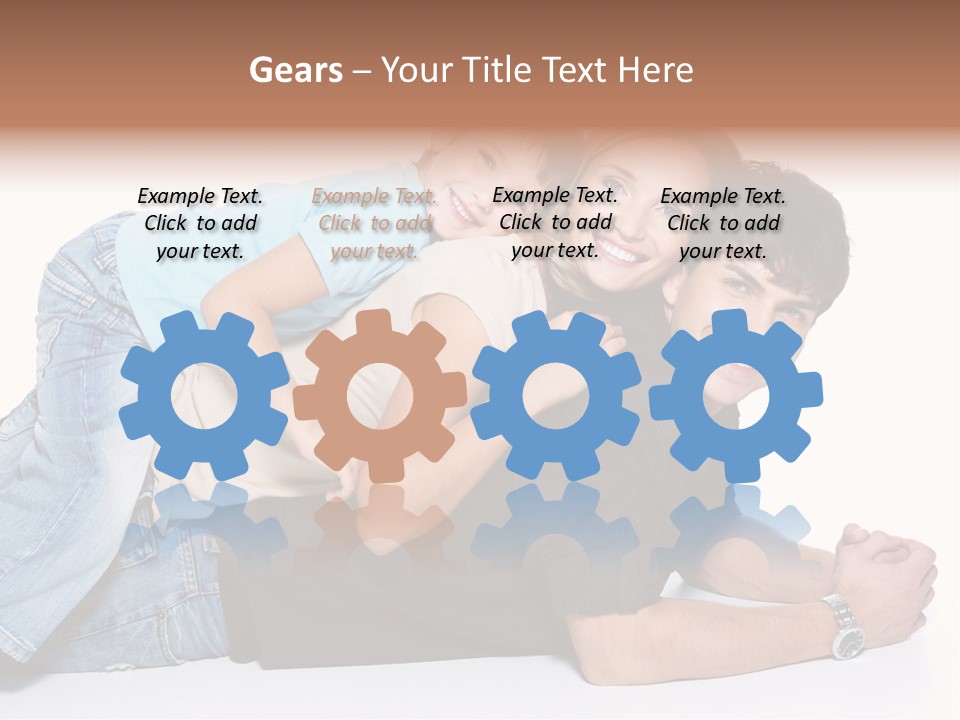 Gears – Your Title Text Here

Example Text. Click to add your text.

Example Text. Click to add your text.

Example Text. Click to add your text.

Example Text. Click to add your text.